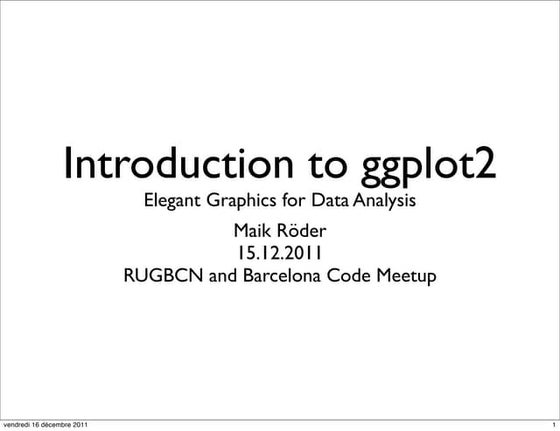 Introduction to ggplot2

Elegant Graphics for Data Analysis

Maik Röder
15.12.2011
RUGBCN and Barcelona Code Meetup

vendredi 16 décembre 2011

1